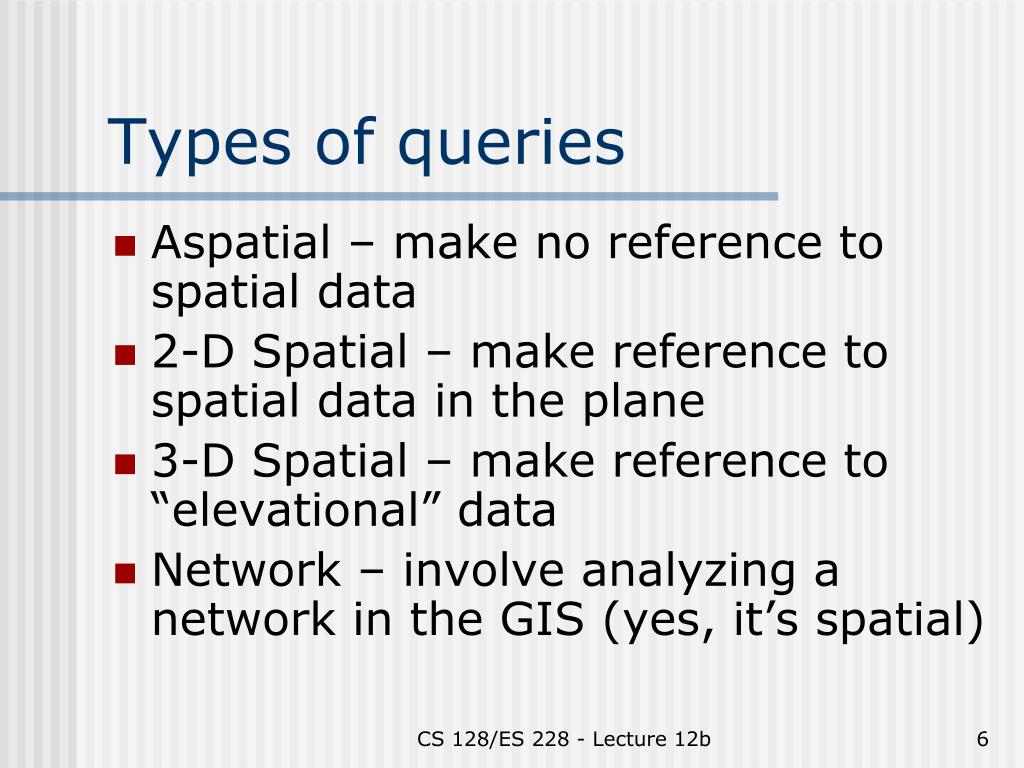 Types of queries

- Aspatial – make no reference to spatial data
- 2-D Spatial – make reference to spatial data in the plane
- 3-D Spatial – make reference to “elevational” data
- Network – involve analyzing a network in the GIS (yes, it’s spatial)

CS 128/ES 228 - Lecture 12b

6